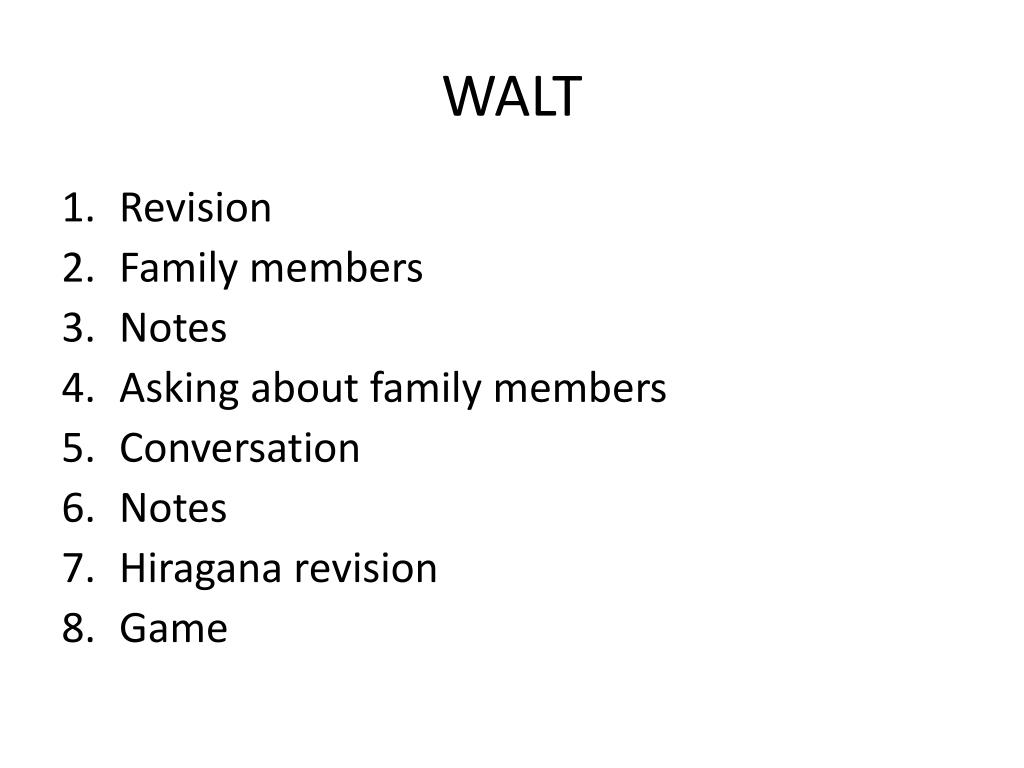 WALT

1. Revision
2. Family members
3. Notes
4. Asking about family members
5. Conversation
6. Notes
7. Hiragana revision
8. Game